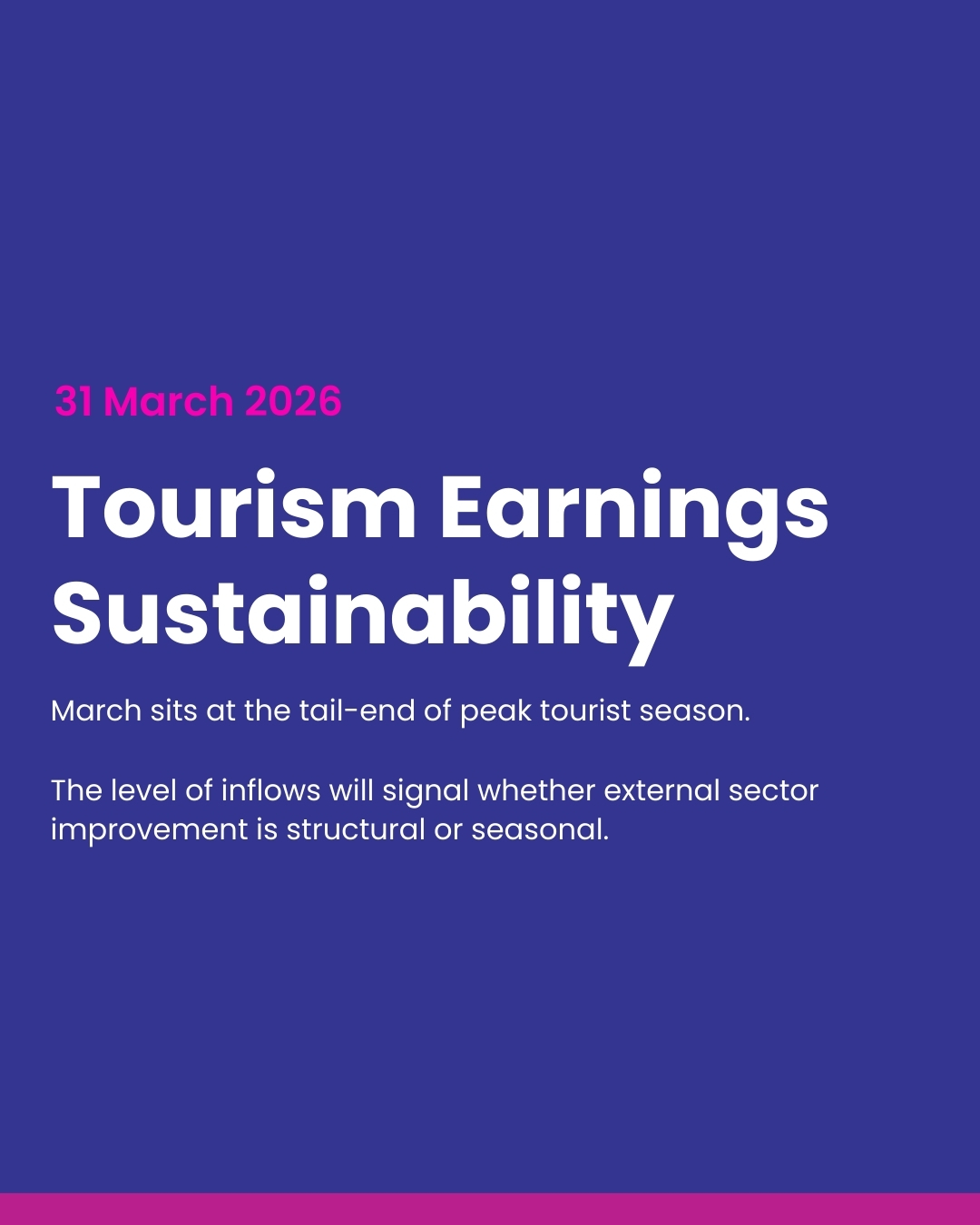 31 March 2026

Tourism Earnings Sustainability

March sits at the tail-end of peak tourist season.

The level of inflows will signal whether external sector improvement is structural or seasonal.